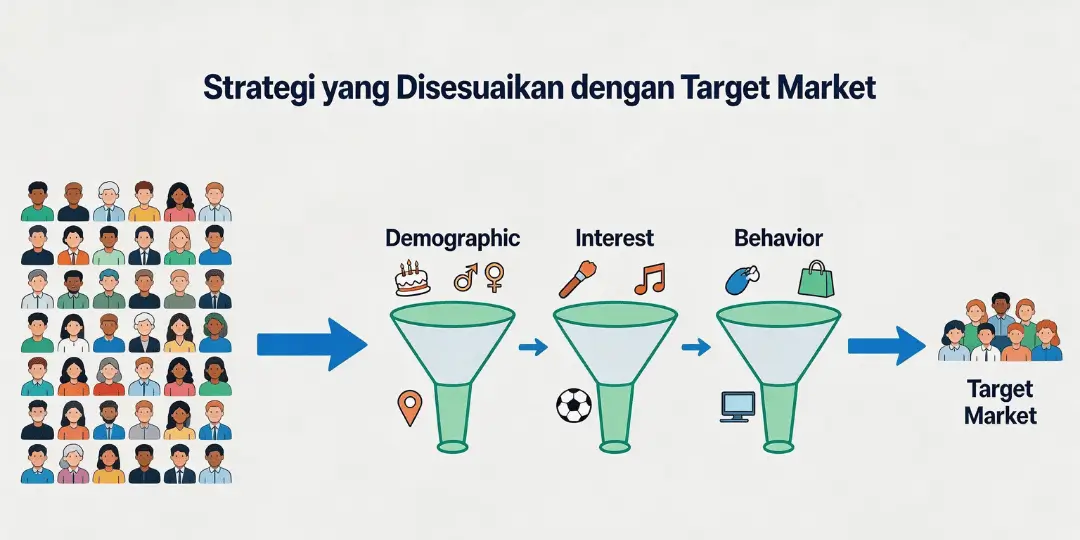 Strategi yang Disesuaikan dengan Target Market

Demographic

Interest

Behavior

Target Market